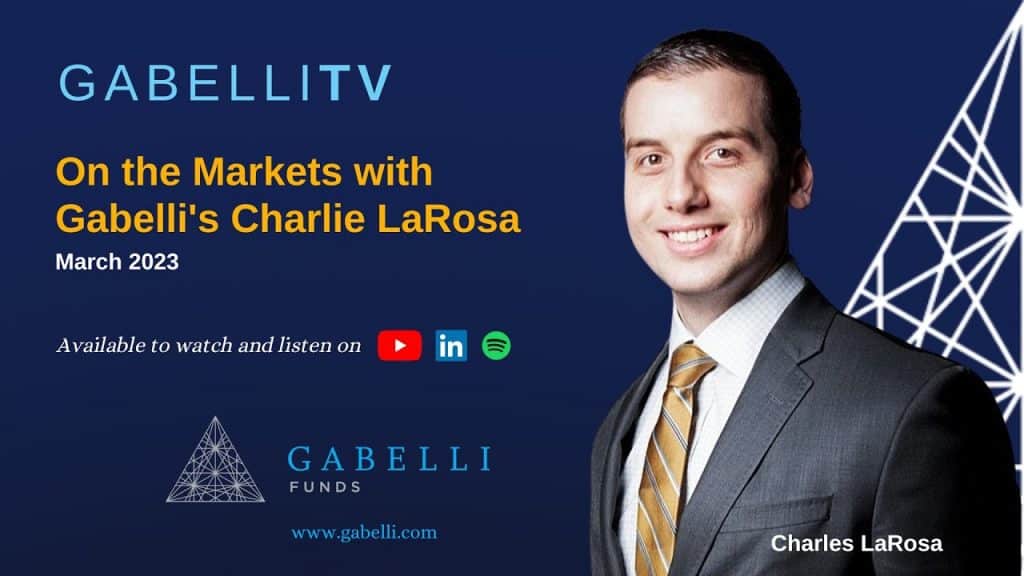 GABELLITV

On the Markets with Gabelli's Charlie LaRosa

March 2023

Available to watch and listen on

in

GABELLI
FUNDS

www.gabelli.com

Charles LaRosa